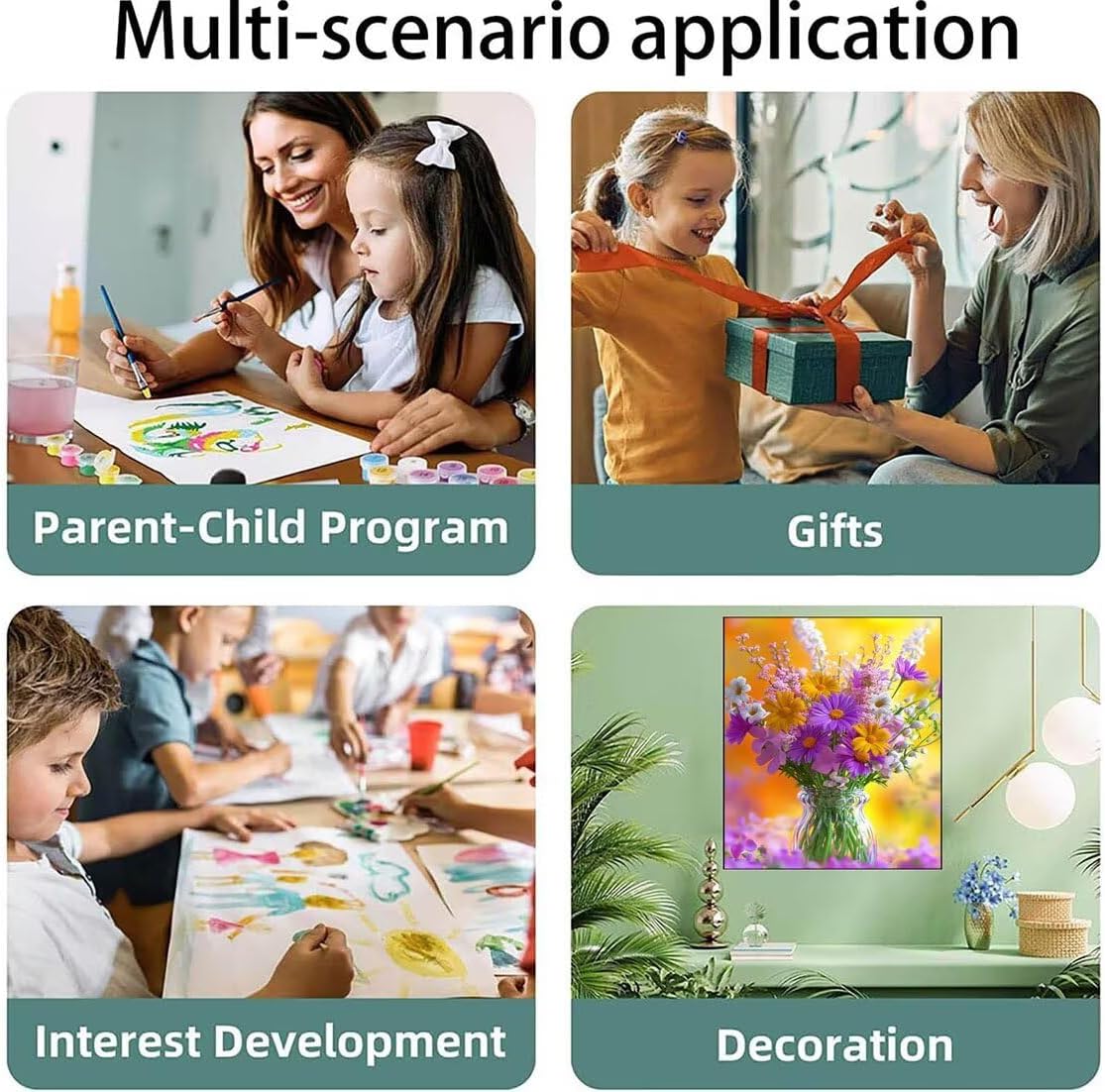 Multi-scenario application

Parent-Child Program

Gifts

Interest Development

Decoration